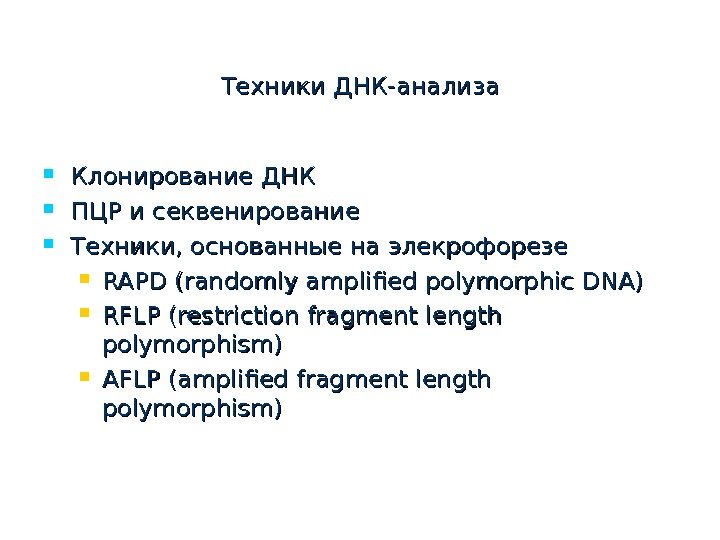 Техники ДНК-анализа

- Клонирование ДНК
- ПЦР и секвенирование
- Техники, основанные на элекрофорезе
  - RAPD (randomly amplified polymorphic DNA)
  - RFLP (restriction fragment length polymorphism)
  - AFLP (amplified fragment length polymorphism)